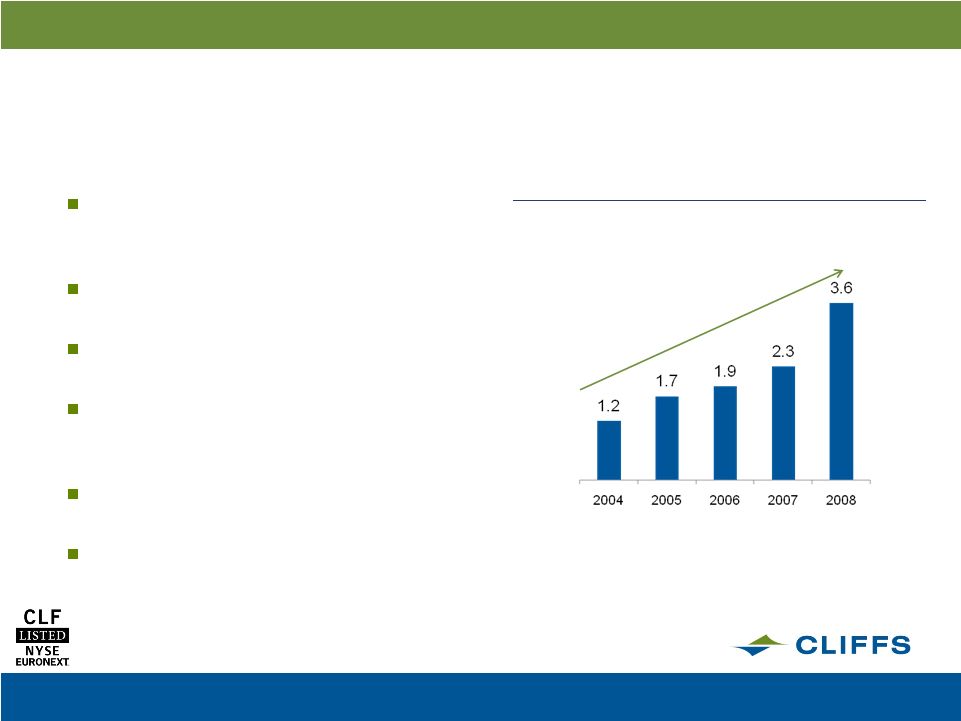 3.6

2.3

1.9

1.7

1.2

2004 2005 2006 2007 2008

CLF
LISTED
NYSE
EURONEXT

CLIFFS